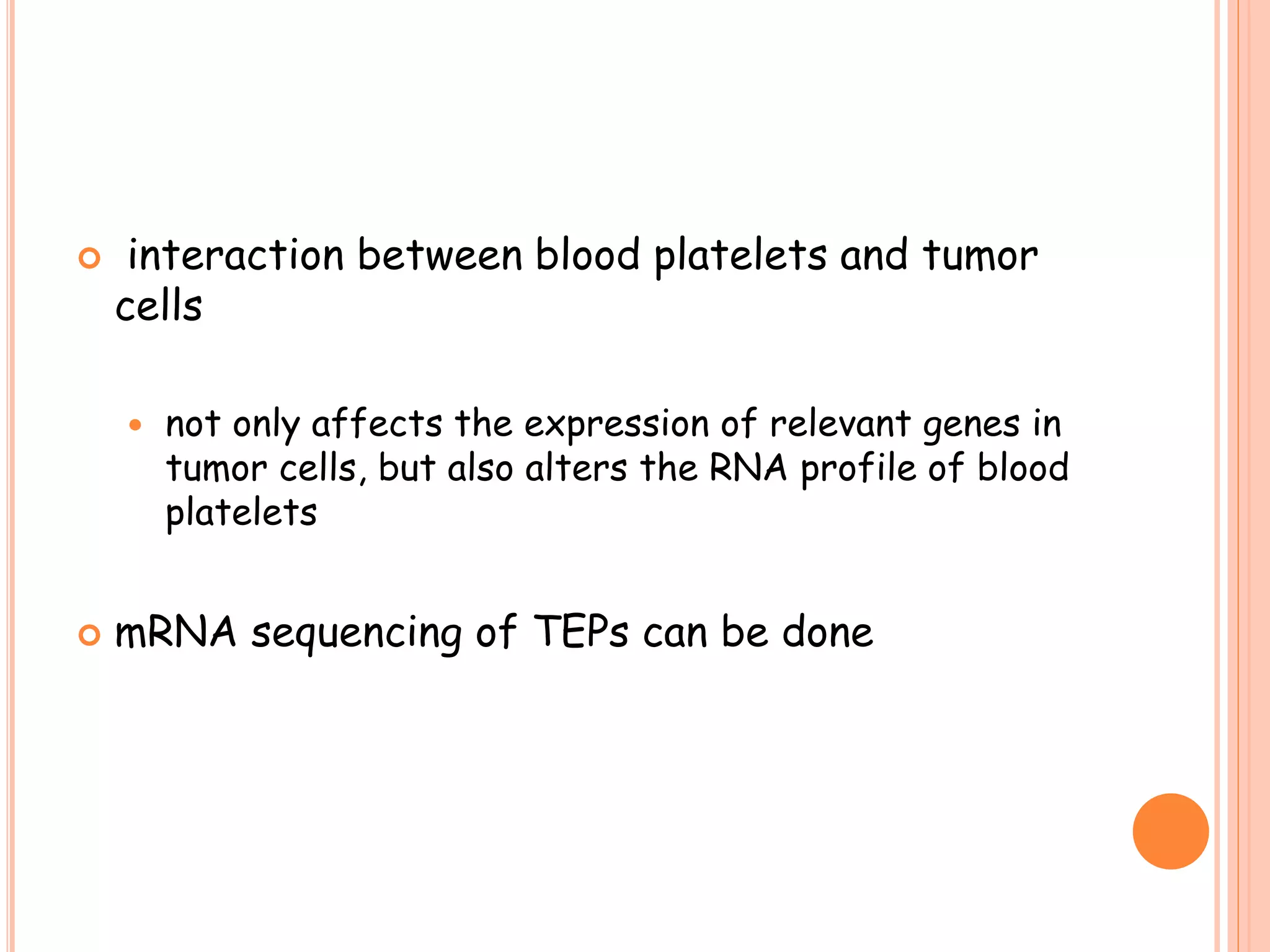 interaction between blood platelets and tumor cells

not only affects the expression of relevant genes in tumor cells, but also alters the RNA profile of blood platelets

mRNA sequencing of TEPs can be done